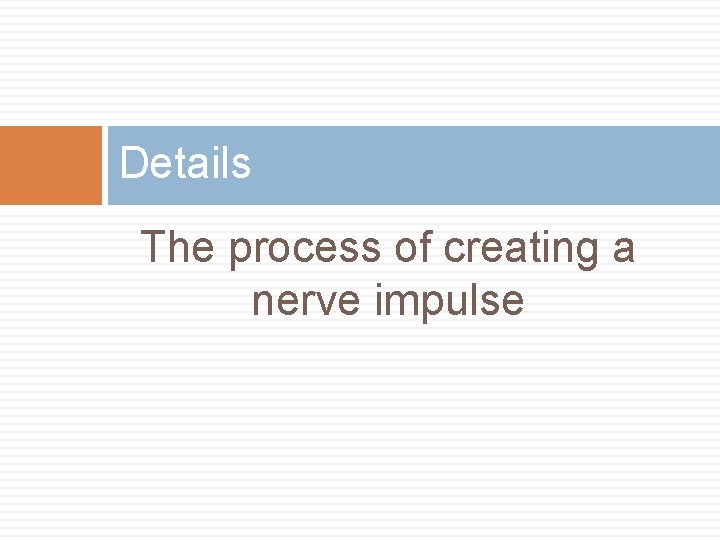 Details

The process of creating a nerve impulse